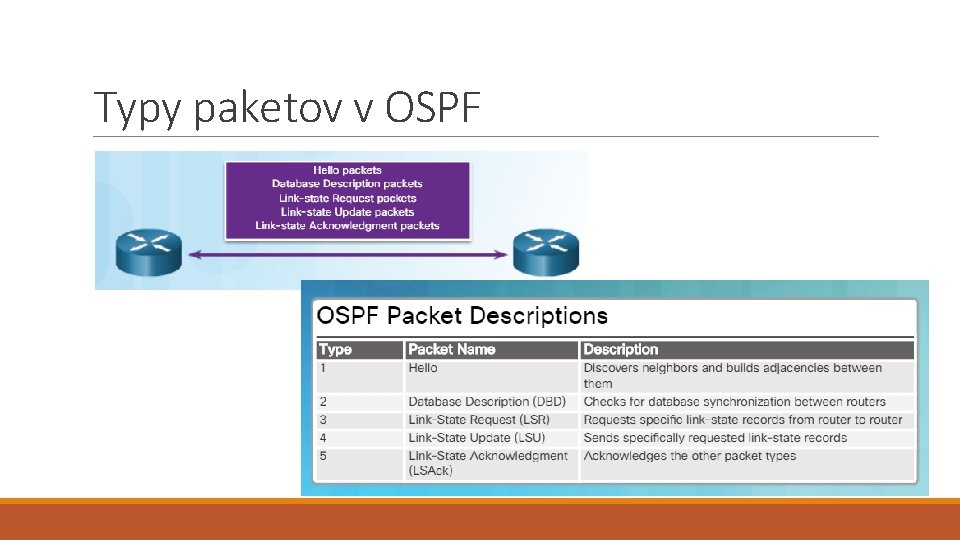 Typy paketov v OSPF

Hello packets
Database Description packets
Link-state Request packets
Link-state Update packets
Link-state Acknowledgment packets

OSPF Packet Descriptions

| Type | Packet Name | Description |
|---|---|---|
| 1 | Hello | Discovers neighbors and builds adjacencies between them |
| 2 | Database Description (DBD) | Checks for database synchronization between routers |
| 3 | Link-State Request (LSR) | Requests specific link-state records from router to router |
| 4 | Link-State Update (LSU) | Sends specifically requested link-state records |
| 5 | Link-State Acknowledgment (LSAck) | Acknowledges the other packet types |